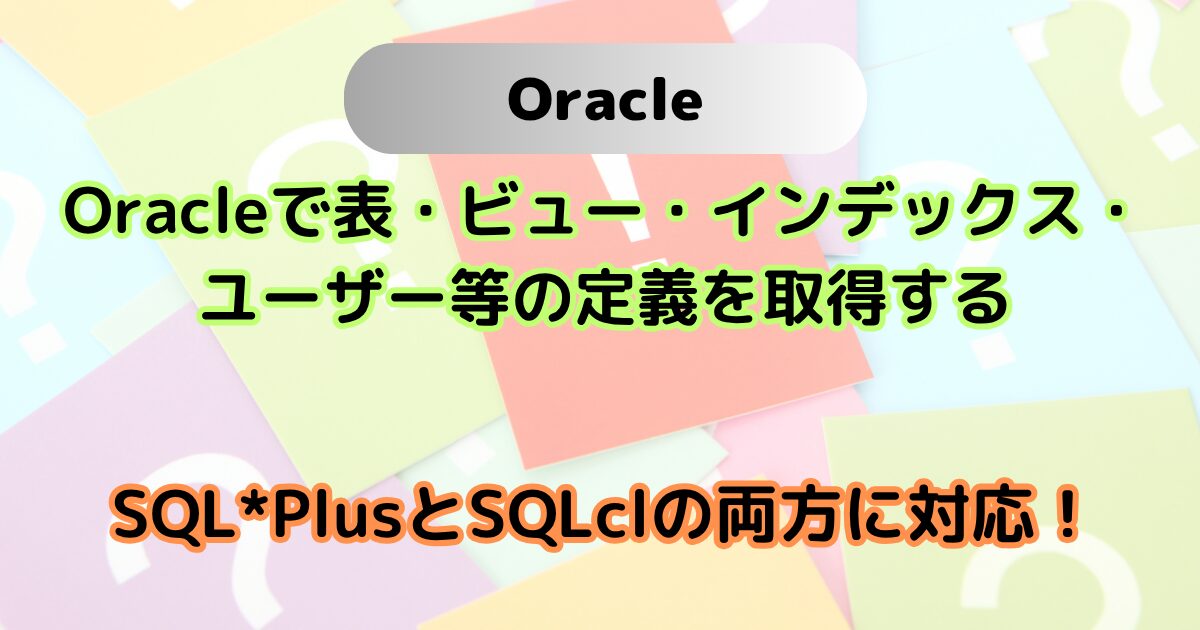 Oracle

Oracleで表・ビュー・インデックス・ユーザー等の定義を取得する

SQL*PlusとSQLclの両方に対応！